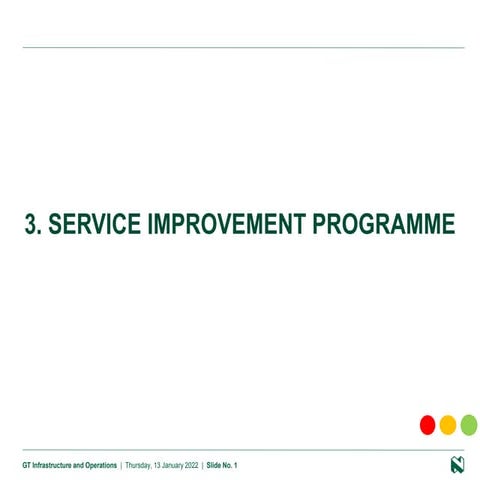 3. SERVICE IMPROVEMENT PROGRAMME

GT Infrastructure and Operations | Thursday, 13 January 2022 | Slide No. 1